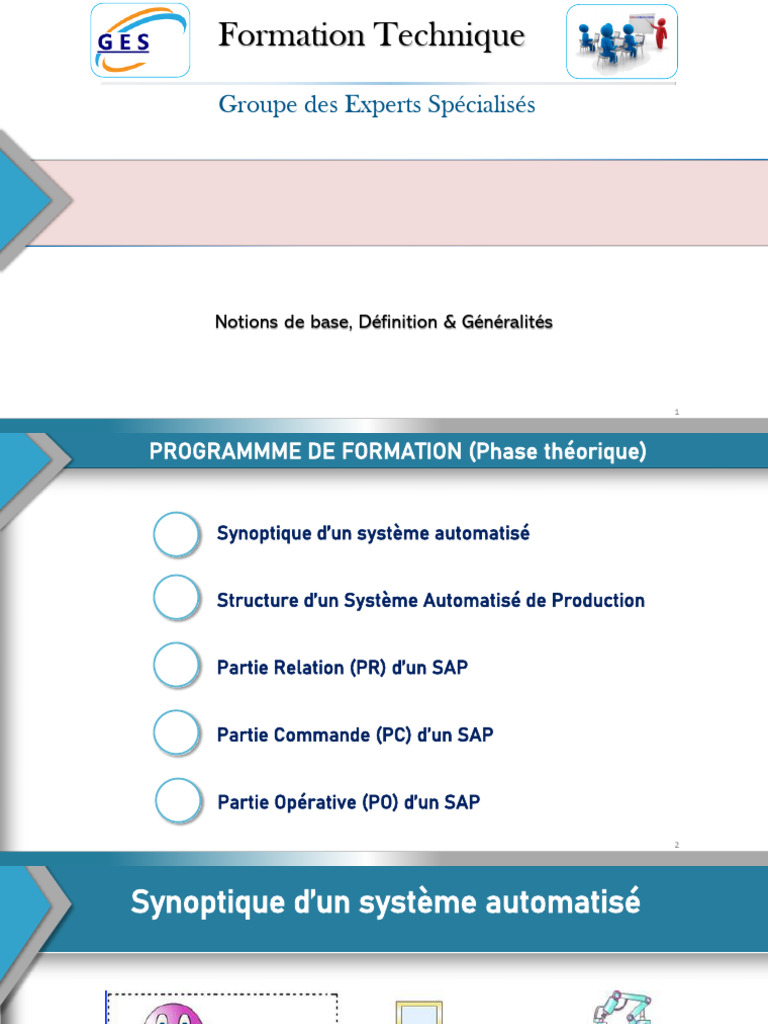 GES

Formation Technique

Groupe des Experts Spécialisés

Notions de base, Définition & Généralités

1

PROGRAMMME DE FORMATION (Phase théorique)

Synoptique d'un système automatisé

Structure d'un Système Automatisé de Production

Partie Relation (PR) d'un SAP

Partie Commande (PC) d'un SAP

Partie Opérative (PO) d'un SAP

2

Synoptique d'un système automatisé